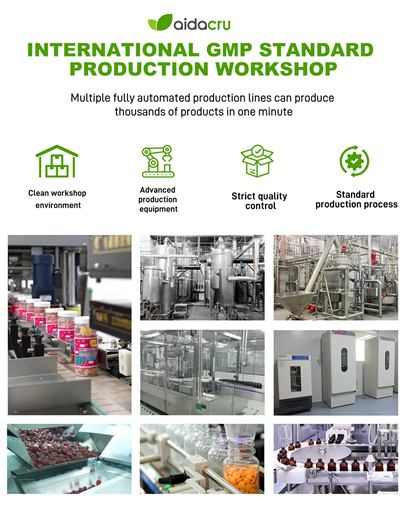 aidacru

INTERNATIONAL GMP STANDARD PRODUCTION WORKSHOP

Multiple fully automated production lines can produce thousands of products in one minute

Clean workshop environment

Advanced production equipment

Strict quality control

Standard production process